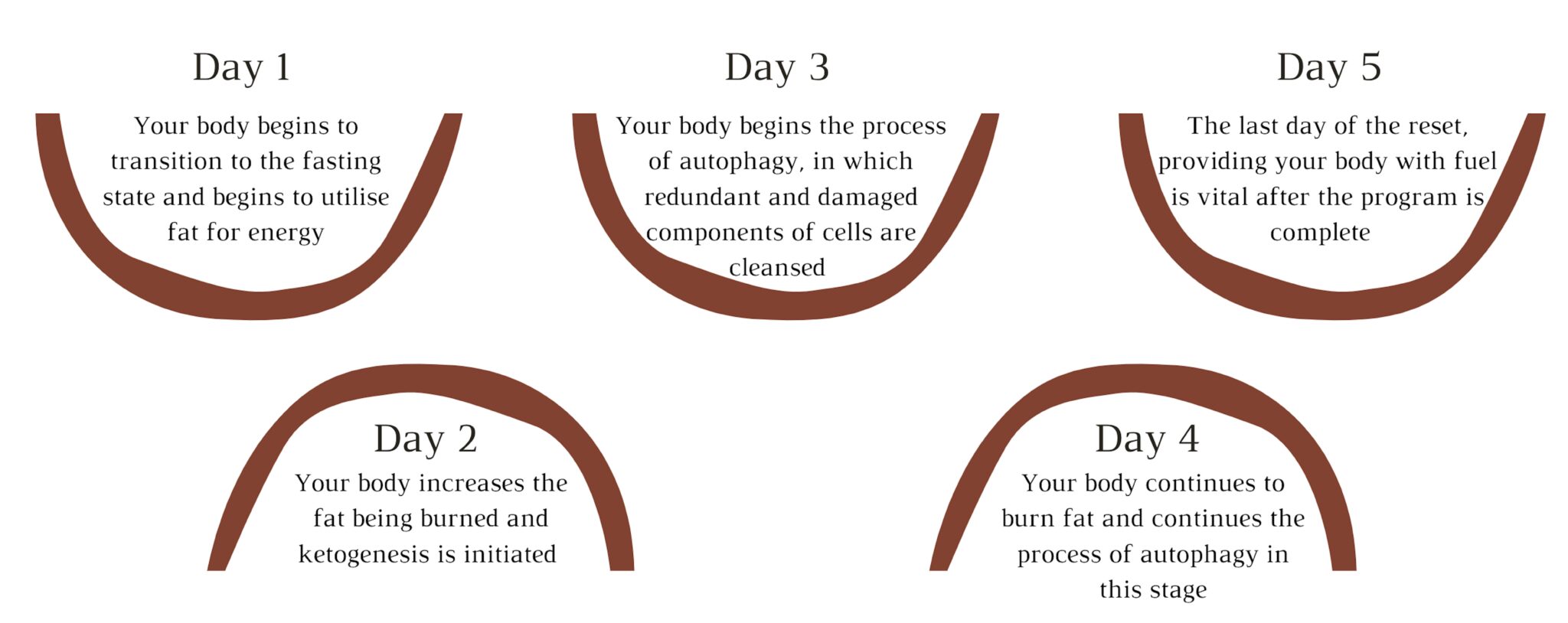 Day 1

Your body begins to transition to the fasting state and begins to utilise fat for energy

Day 2

Your body increases the fat being burned and ketogenesis is initiated

Day 3

Your body begins the process of autophagy, in which redundant and damaged components of cells are cleansed

Day 4

Your body continues to burn fat and continues the process of autophagy in this stage

Day 5

The last day of the reset, providing your body with fuel is vital after the program is complete